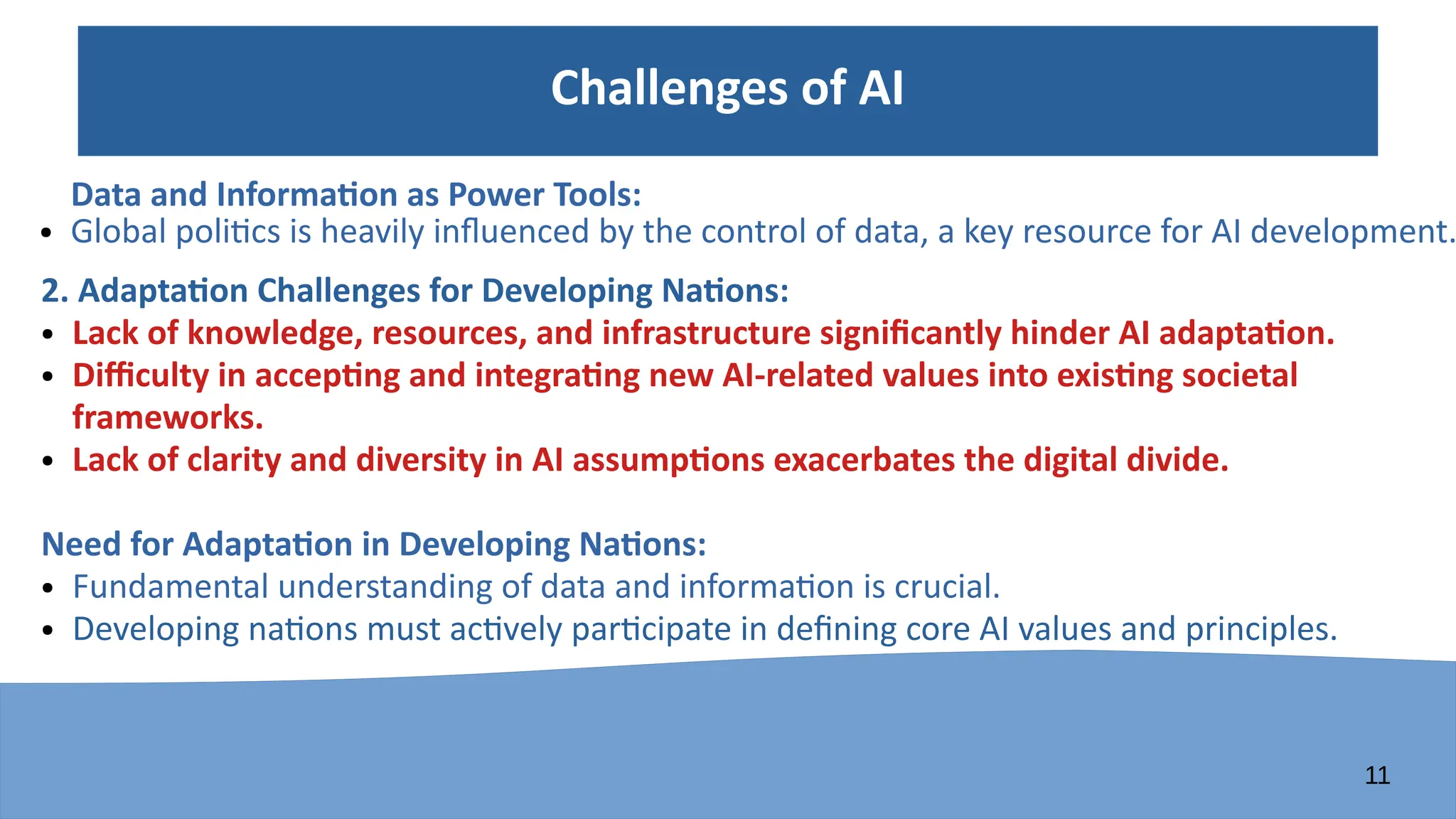 Challenges of AI

Data and Information as Power Tools:
• Global politics is heavily influenced by the control of data, a key resource for AI development.

2. Adaptation Challenges for Developing Nations:
• Lack of knowledge, resources, and infrastructure significantly hinder AI adaptation.
• Difficulty in accepting and integrating new AI-related values into existing societal frameworks.
• Lack of clarity and diversity in AI assumptions exacerbates the digital divide.

Need for Adaptation in Developing Nations:
• Fundamental understanding of data and information is crucial.
• Developing nations must actively participate in defining core AI values and principles.

11